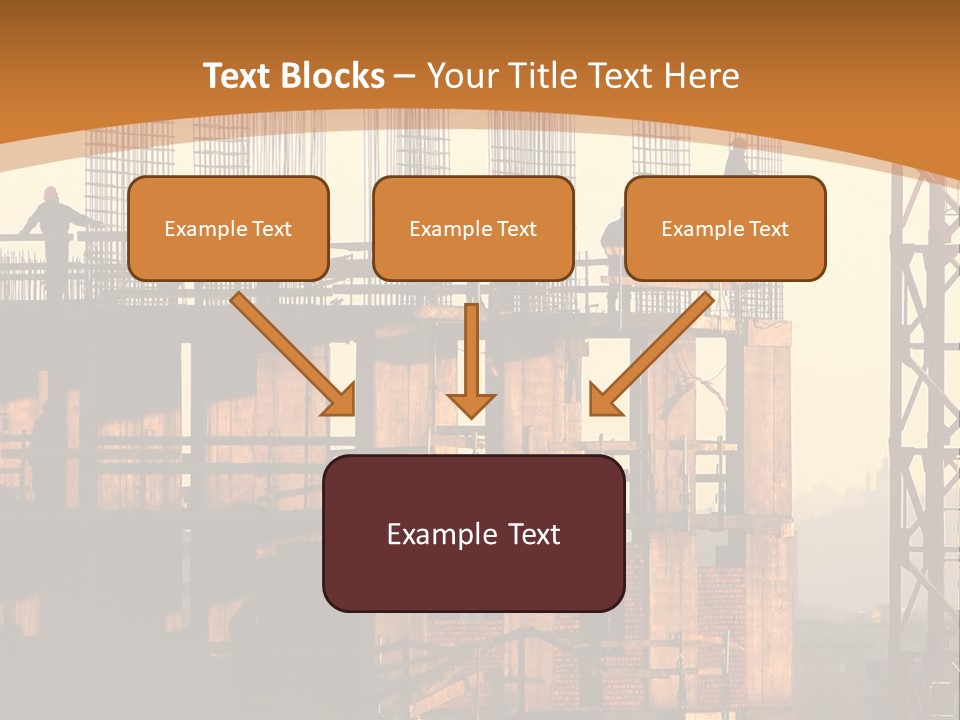 Text Blocks – Your Title Text Here

Example Text

Example Text

Example Text

Example Text